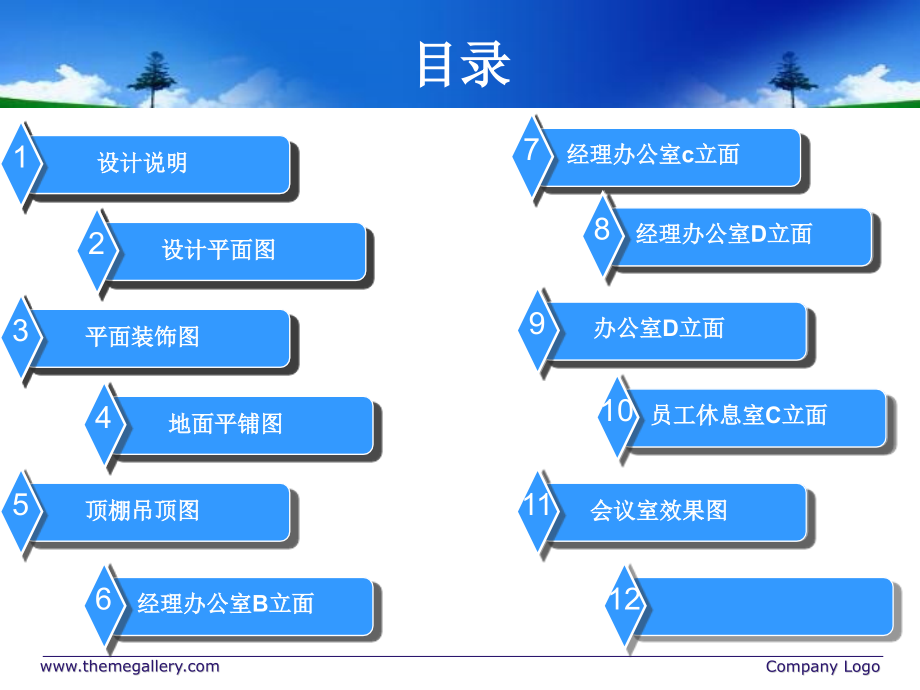 目录

1 设计说明

2 设计平面图

3 平面装饰图

4 地面平铺图

5 顶棚吊顶图

6 经理办公室B立面

7 经理办公室c立面

8 经理办公室D立面

9 办公室D立面

10 员工休息室C立面

11 会议室效果图

12

www.themegallery.com

Company Logo